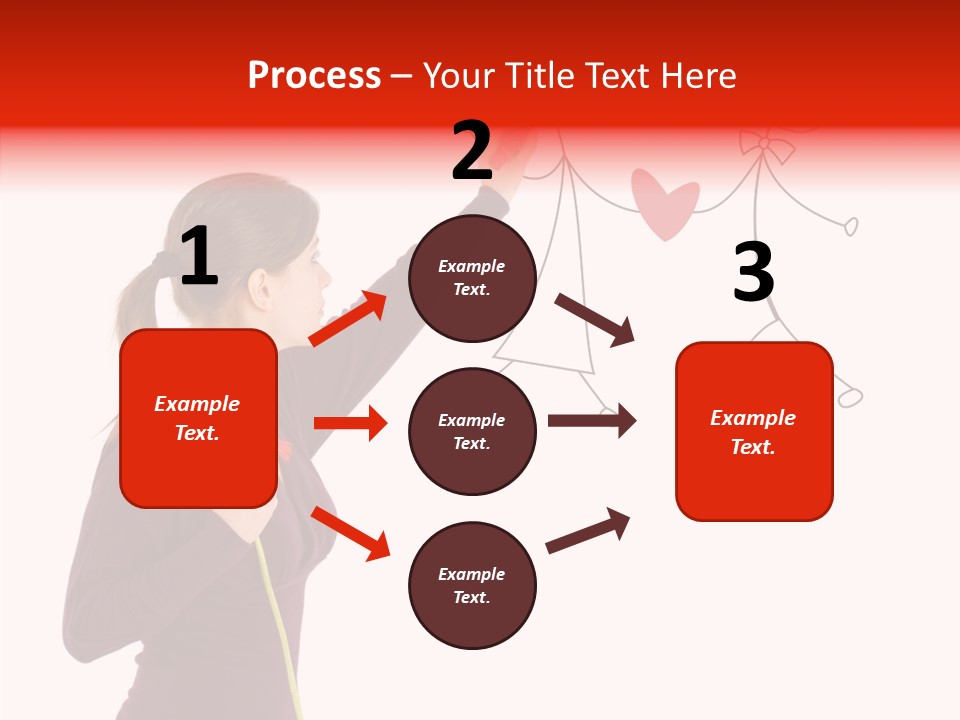 Process – Your Title Text Here

1

Example Text.

2

Example Text.

Example Text.

Example Text.

3

Example Text.